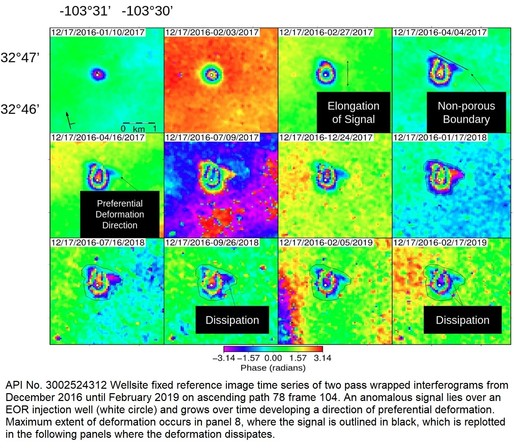 -103°31' -103°30'

32°47'

32°46'

12/17/2016-01/10/2017

0 km 1

12/17/2016-02/03/2017

12/17/2016-02/27/2017

Elongation of Signal

12/17/2016-04/04/2017

Non-porous Boundary

12/17/2016-04/16/2017

Preferential Deformation Direction

12/17/2016-07/09/2017

12/17/2016-12/24/2017

12/17/2016-01/17/2018

12/17/2016-07/16/2018

12/17/2016-09/26/2018

Dissipation

12/17/2016-02/05/2019

12/17/2016-02/17/2019

Dissipation

−3.14 −1.57 0.00 1.57 3.14

Phase (radians)

API No. 3002524312 Wellsite fixed reference image time series of two pass wrapped interferograms from December 2016 until February 2019 on ascending path 78 frame 104. An anomalous signal lies over an EOR injection well (white circle) and grows over time developing a direction of preferential deformation. Maximum extent of deformation occurs in panel 8, where the signal is outlined in black, which is replotted in the following panels where the deformation dissipates.